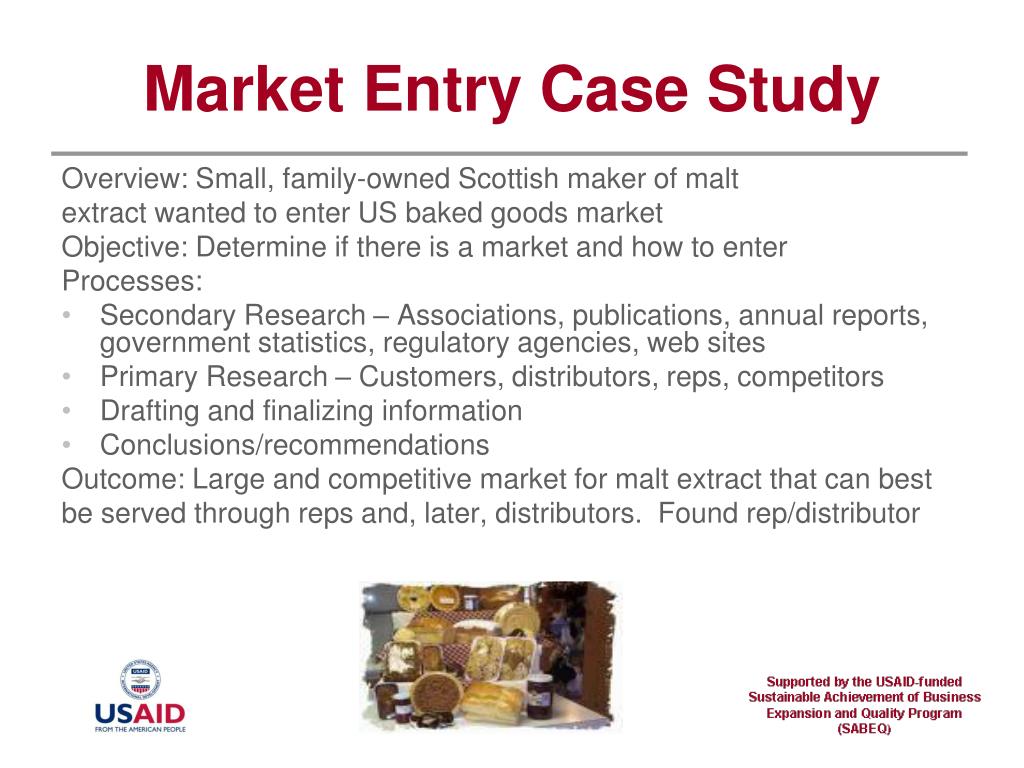 Market Entry Case Study

Overview: Small, family-owned Scottish maker of malt extract wanted to enter US baked goods market
Objective: Determine if there is a market and how to enter
Processes:
• Secondary Research – Associations, publications, annual reports, government statistics, regulatory agencies, web sites
• Primary Research – Customers, distributors, reps, competitors
• Drafting and finalizing information
• Conclusions/recommendations
Outcome: Large and competitive market for malt extract that can best be served through reps and, later, distributors. Found rep/distributor

USAID
FROM THE AMERICAN PEOPLE

Supported by the USAID-funded Sustainable Achievement of Business Expansion and Quality Program (SABEQ)